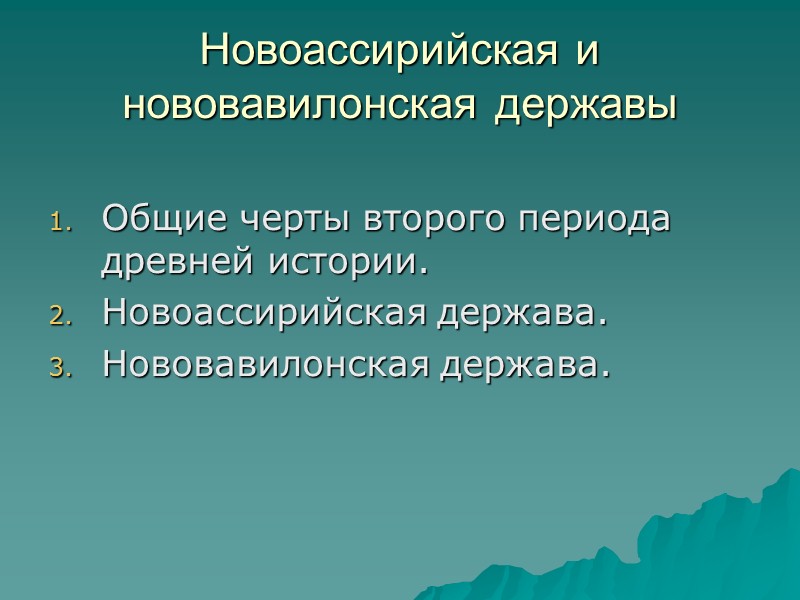 Новоассирийская и нововавилонская державы

1. Общие черты второго периода древней истории.
2. Новоассирийская держава.
3. Нововавилонская держава.